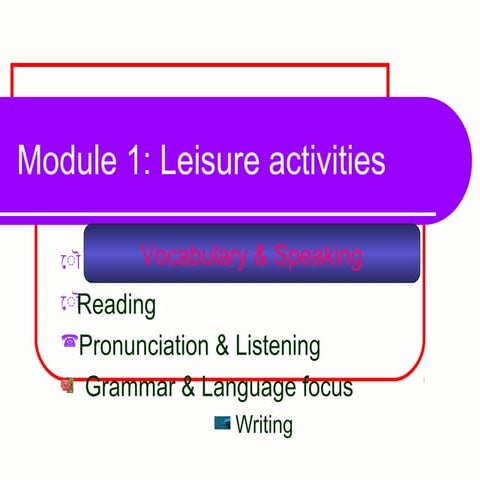 Module 1: Leisure activities

Vocabulary & Speaking

Reading

Pronunciation & Listening

Grammar & Language focus

Writing